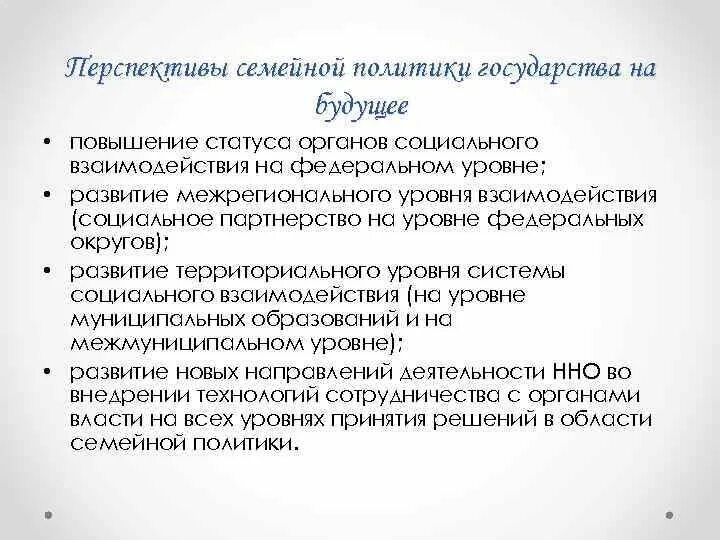 Перспективы семейной политики государства на будущее

• повышение статуса органов социального взаимодействия на федеральном уровне;
• развитие межрегионального уровня взаимодействия (социальное партнерство на уровне федеральных округов);
• развитие территориального уровня системы социального взаимодействия (на уровне муниципальных образований и на межмуниципальном уровне);
• развитие новых направлений деятельности ННО во внедрении технологий сотрудничества с органами власти на всех уровнях принятия решений в области семейной политики.